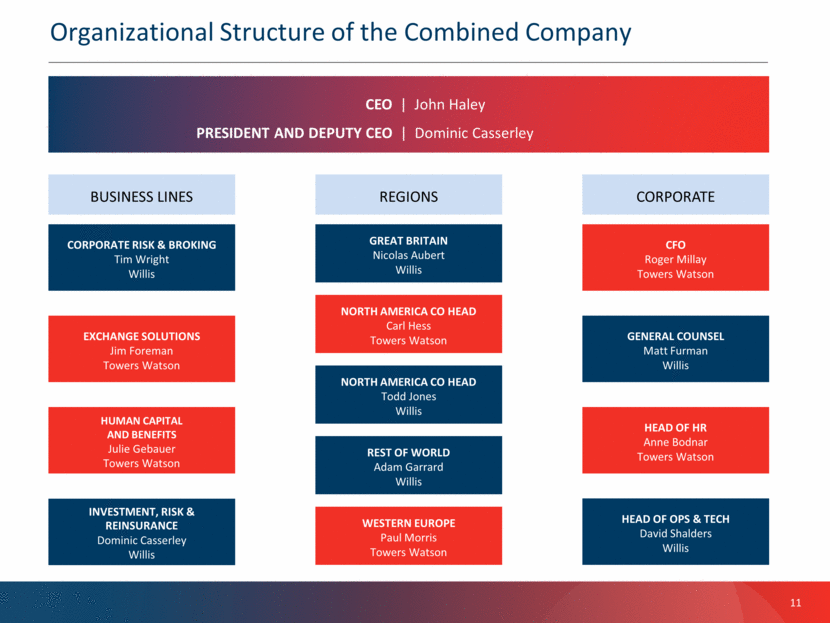 Organizational Structure of the Combined Company

CEO | John Haley

PRESIDENT AND DEPUTY CEO | Dominic Casserley

BUSINESS LINES

CORPORATE RISK & BROKING
Tim Wright
Willis

EXCHANGE SOLUTIONS
Jim Foreman
Towers Watson

HUMAN CAPITAL AND BENEFITS
Julie Gebauer
Towers Watson

INVESTMENT, RISK & REINSURANCE
Dominic Casserley
Willis

REGIONS

GREAT BRITAIN
Nicolas Aubert
Willis

NORTH AMERICA CO HEAD
Carl Hess
Towers Watson

NORTH AMERICA CO HEAD
Todd Jones
Willis

REST OF WORLD
Adam Garrard
Willis

WESTERN EUROPE
Paul Morris
Towers Watson

CORPORATE

CFO
Roger Millay
Towers Watson

GENERAL COUNSEL
Matt Furman
Willis

HEAD OF HR
Anne Bodnar
Towers Watson

HEAD OF OPS & TECH
David Shalders
Willis

11